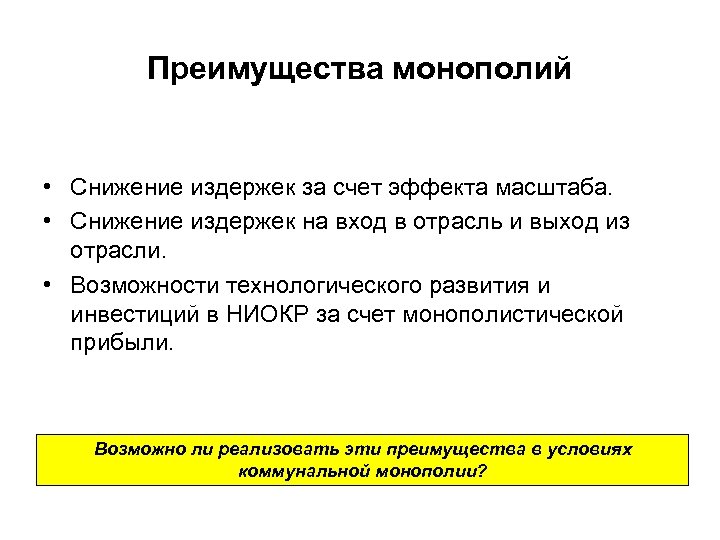 Преимущества монополий

• Снижение издержек за счет эффекта масштаба.
• Снижение издержек на вход в отрасль и выход из отрасли.
• Возможности технологического развития и инвестиций в НИОКР за счет монополистической прибыли.

Возможно ли реализовать эти преимущества в условиях коммунальной монополии?